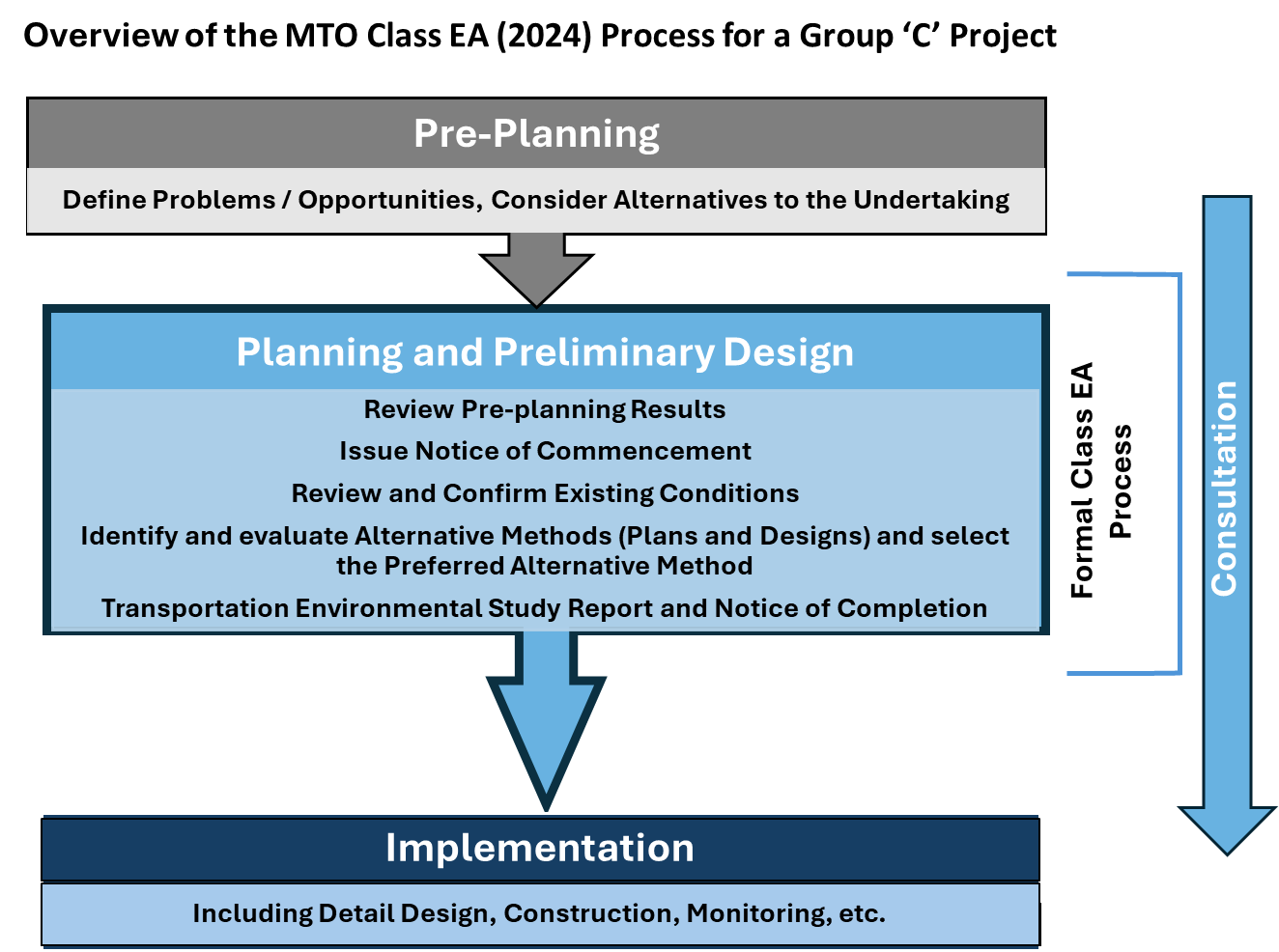 Overview of the MTO Class EA (2024) Process for a Group ‘C’ Project

Pre-Planning

Define Problems / Opportunities, Consider Alternatives to the Undertaking

Planning and Preliminary Design

Review Pre-planning Results

Issue Notice of Commencement

Review and Confirm Existing Conditions

Identify and evaluate Alternative Methods (Plans and Designs) and select the Preferred Alternative Method

Transportation Environmental Study Report and Notice of Completion

Formal Class EA Process

Consultation

Implementation

Including Detail Design, Construction, Monitoring, etc.